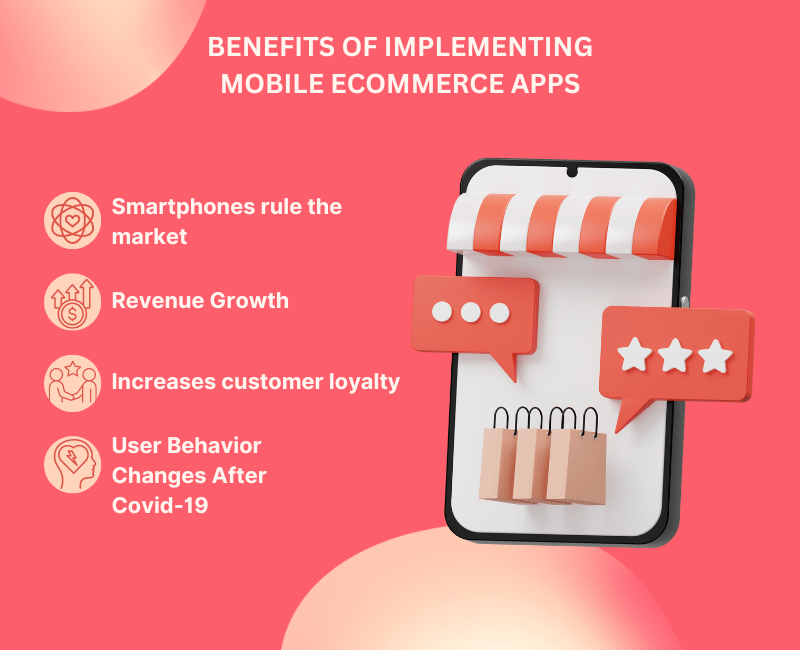 BENEFITS OF IMPLEMENTING MOBILE ECOMMERCE APPS

Smartphones rule the market

Revenue Growth

Increases customer loyalty

User Behavior Changes After Covid-19